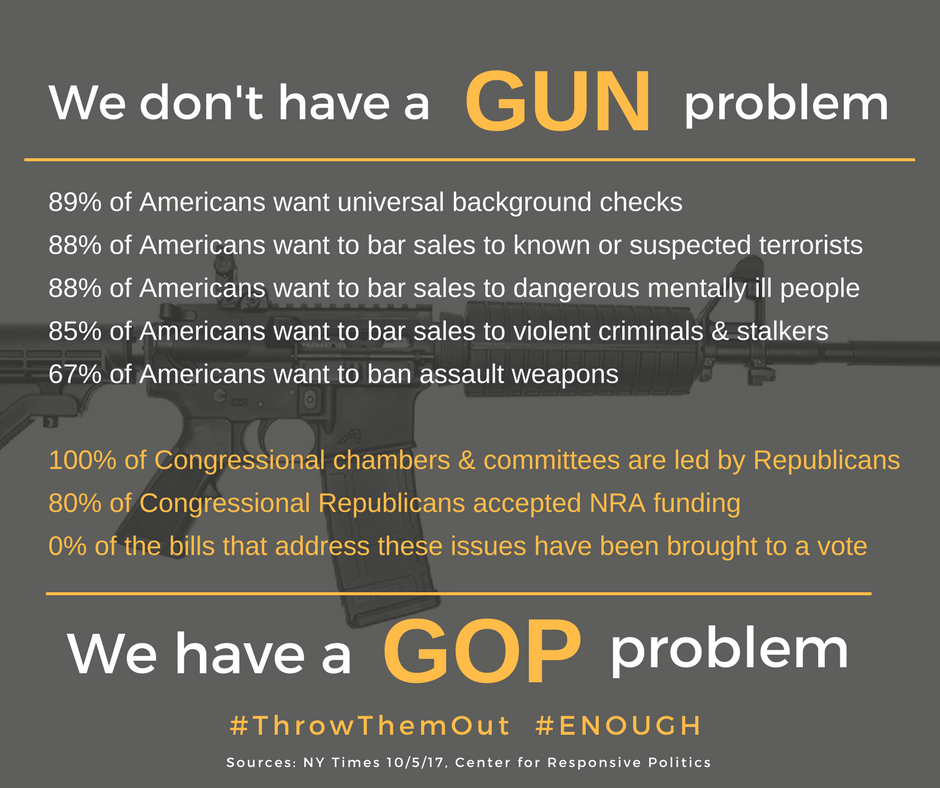 We don't have a GUN problem

89% of Americans want universal background checks
88% of Americans want to bar sales to known or suspected terrorists
88% of Americans want to bar sales to dangerous mentally ill people
85% of Americans want to bar sales to violent criminals & stalkers
67% of Americans want to ban assault weapons

100% of Congressional chambers & committees are led by Republicans
80% of Congressional Republicans accepted NRA funding
0% of the bills that address these issues have been brought to a vote

We have a GOP problem

#ThrowThemOut #ENOUGH

Sources: NY Times 10/5/17, Center for Responsive Politics